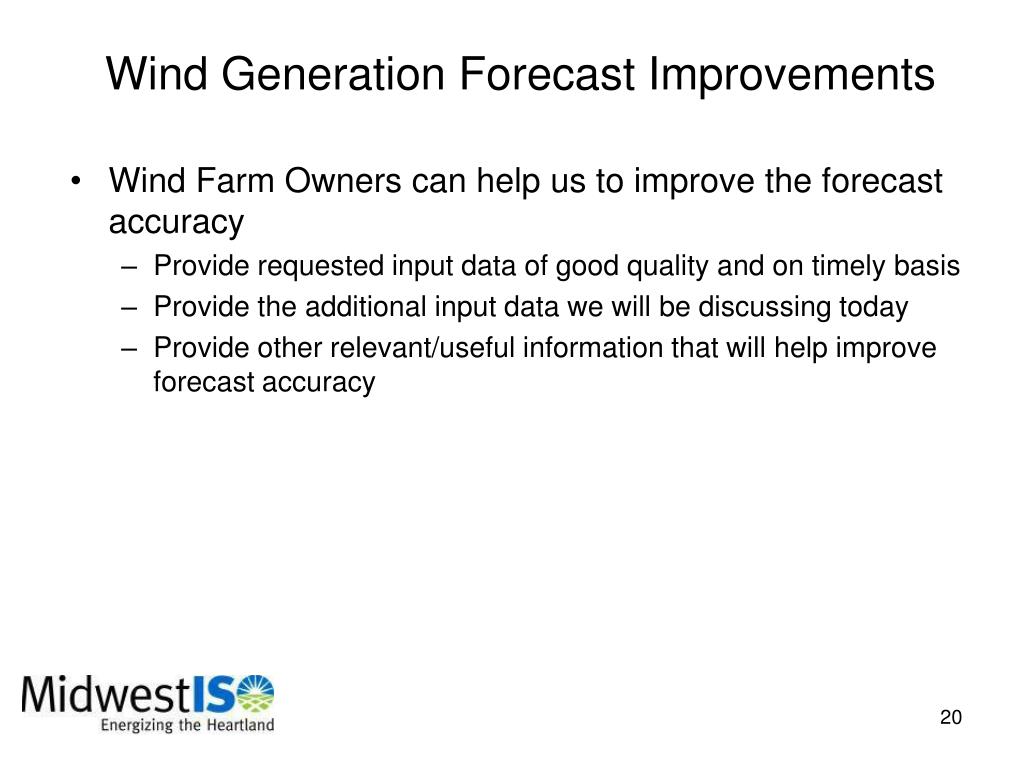 Wind Generation Forecast Improvements

• Wind Farm Owners can help us to improve the forecast accuracy
– Provide requested input data of good quality and on timely basis
– Provide the additional input data we will be discussing today
– Provide other relevant/useful information that will help improve forecast accuracy

MidwestISO
Energizing the Heartland

20